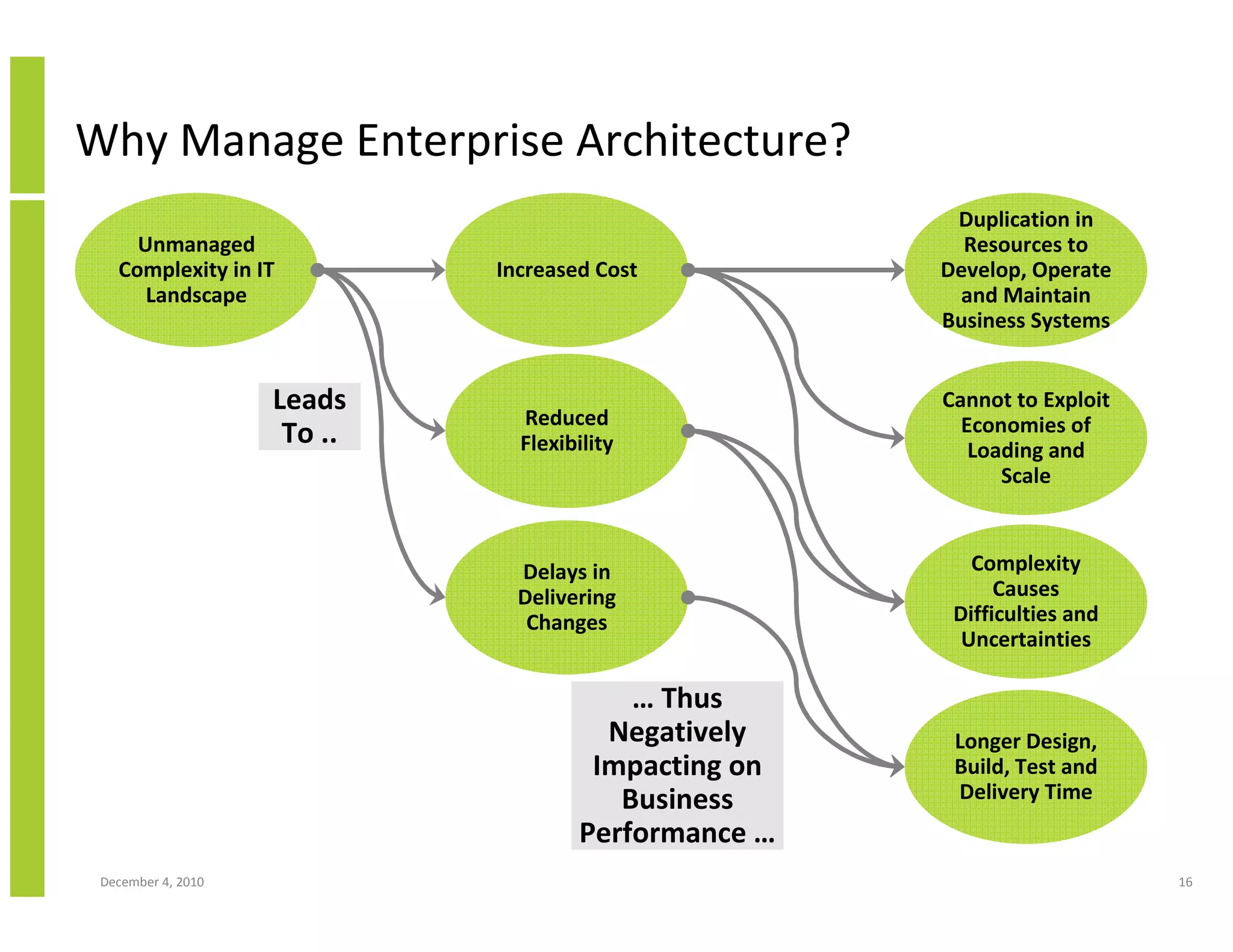 Why Manage Enterprise Architecture?

Unmanaged Complexity in IT Landscape

Leads To ..

Increased Cost

Reduced Flexibility

Delays in Delivering Changes

Duplication in Resources to Develop, Operate and Maintain Business Systems

Cannot to Exploit Economies of Loading and Scale

Complexity Causes Difficulties and Uncertainties

Longer Design, Build, Test and Delivery Time

… Thus Negatively Impacting on Business Performance …

December 4, 2010

16